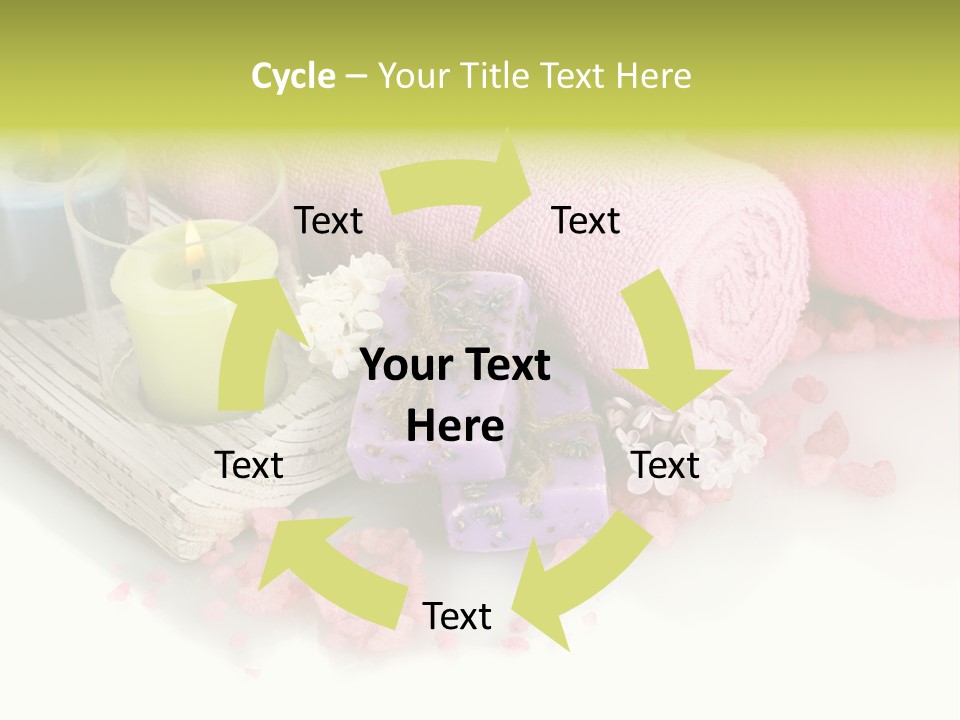 Cycle – Your Title Text Here

Text

Text

Your Text Here

Text

Text

Text